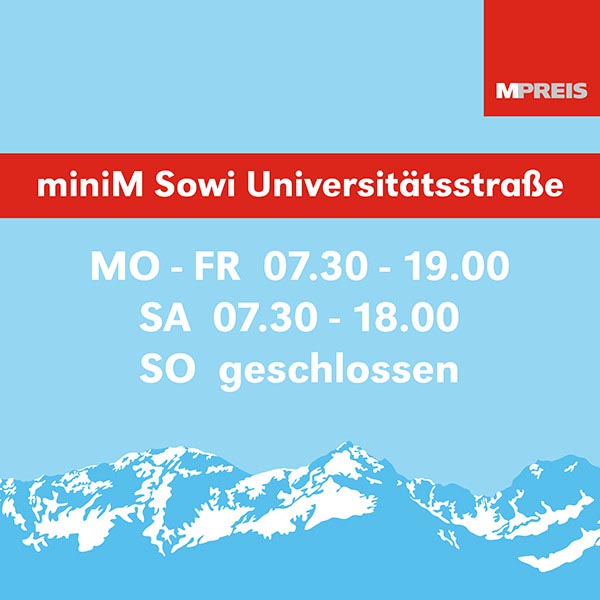 MPREIS

miniM Sowi Universitätsstraße

MO - FR 07.30 - 19.00
SA 07.30 - 18.00
SO geschlossen